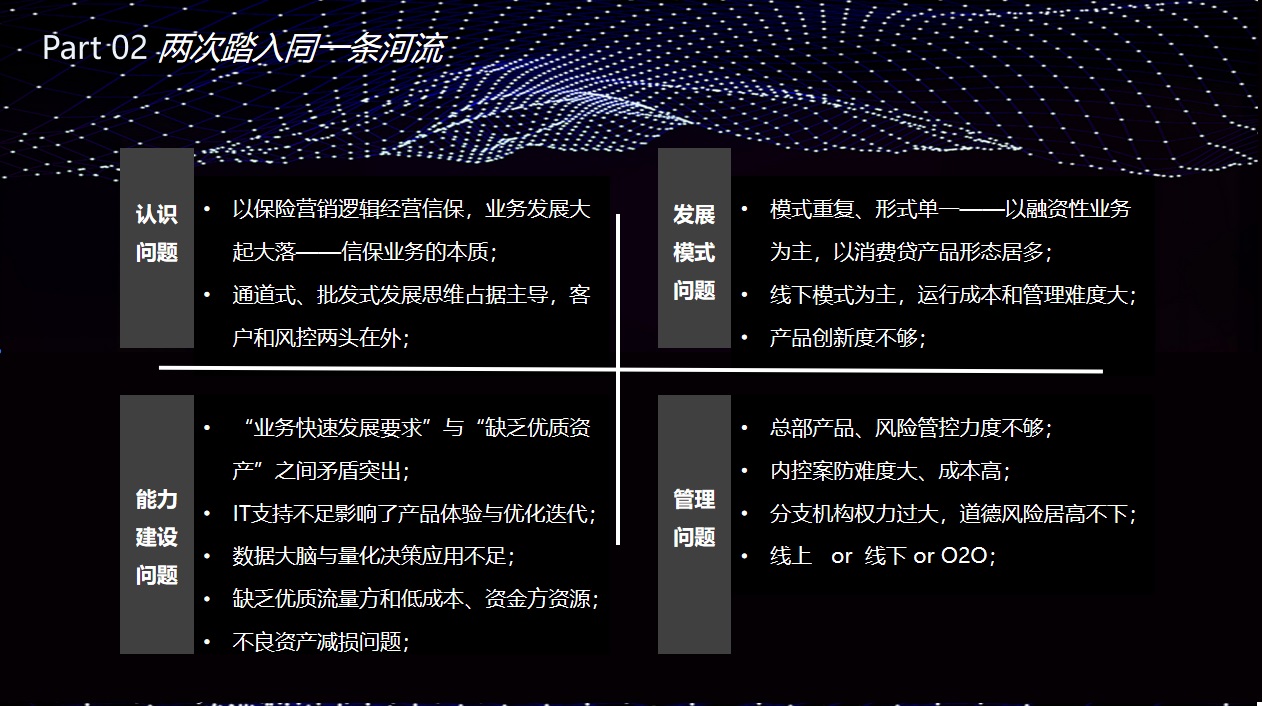 Part 02 两次踏入同一条河流

认识问题

• 以保险营销逻辑经营信保，业务发展大起大落——信保业务的本质；
• 通道式、批发式发展思维占据主导，客户和风控两头在外；

发展模式问题

• 模式重复、形式单一——以融资性业务为主，以消费贷产品形态居多；
• 线下模式为主，运行成本和管理难度大；
• 产品创新度不够；

能力建设问题

• “业务快速发展要求”与“缺乏优质资产”之间矛盾突出；
• IT支持不足影响了产品体验与优化迭代；
• 数据大脑与量化决策应用不足；
• 缺乏优质流量方和低成本、资金方资源；
• 不良资产减损问题；

管理问题

• 总部产品、风险管控力度不够；
• 内控案防难度大、成本高；
• 分支机构权力过大，道德风险居高不下；
• 线上 or 线下 or O2O；